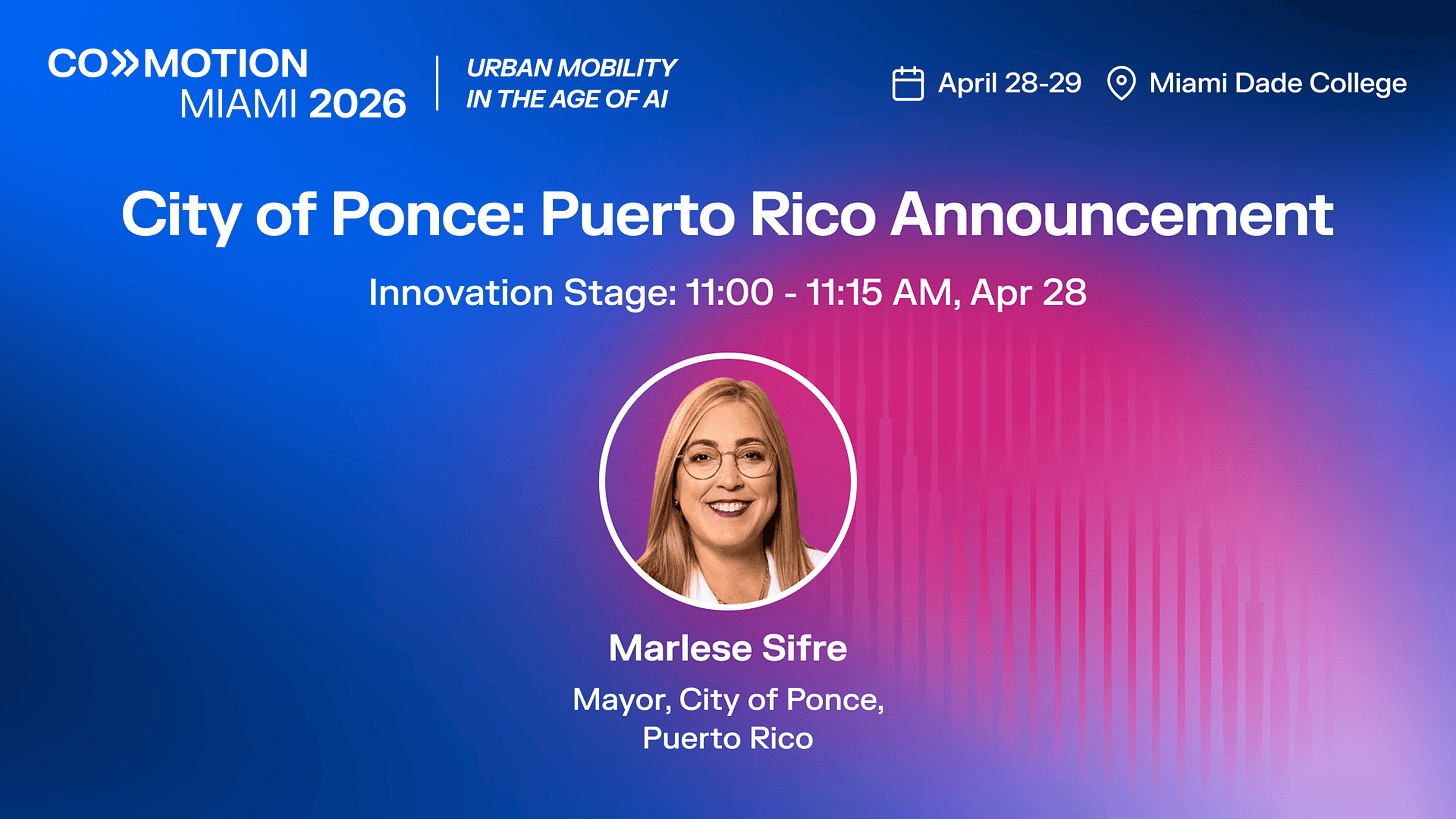 CO»MOTION MIAMI 2026

URBAN MOBILITY IN THE AGE OF AI

April 28-29 Miami Dade College

City of Ponce: Puerto Rico Announcement

Innovation Stage: 11:00 - 11:15 AM, Apr 28

Marlese Sifre

Mayor, City of Ponce, Puerto Rico